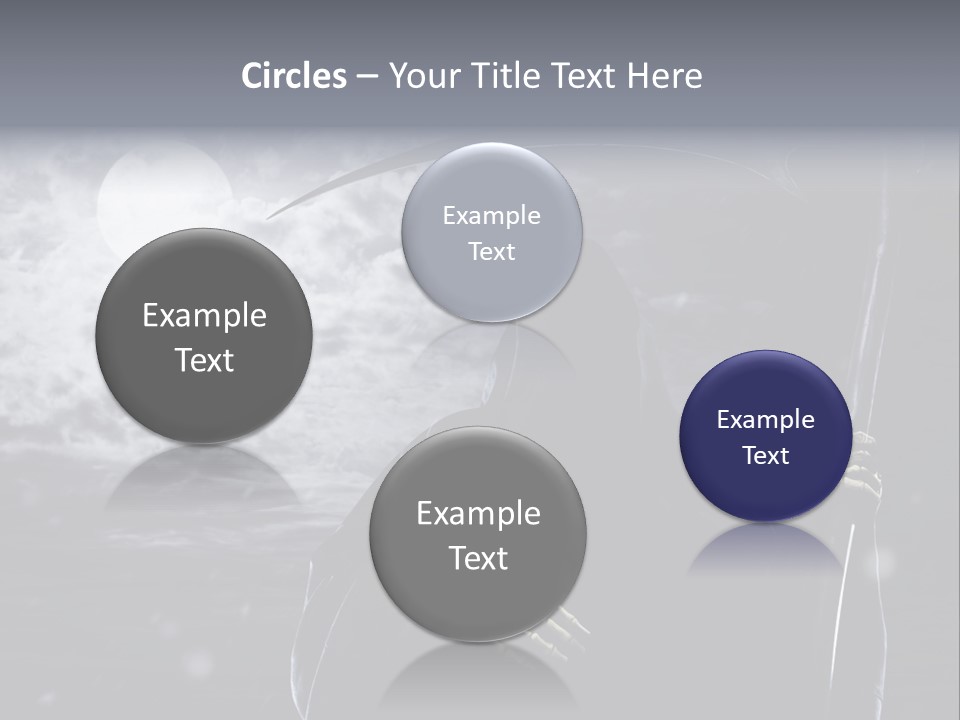 Circles – Your Title Text Here

Example Text

Example Text

Example Text

Example Text